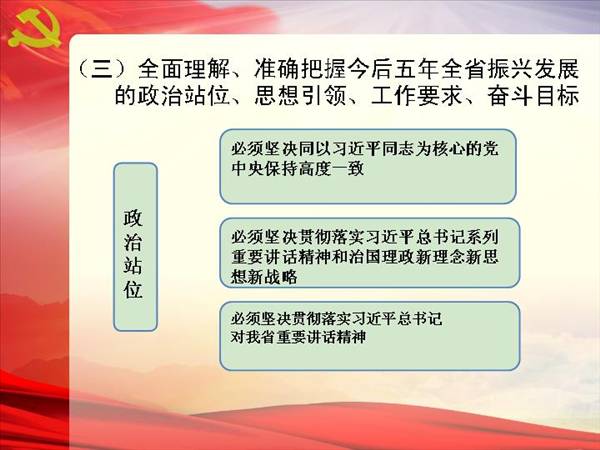 （三）全面理解、准确把握今后五年全省振兴发展的政治站位、思想引领、工作要求、奋斗目标

政治站位

必须坚决同以习近平同志为核心的党中央保持高度一致

必须坚决贯彻落实习近平总书记系列重要讲话精神和治国理政新理念新思想新战略

必须坚决贯彻落实习近平总书记对我省重要讲话精神